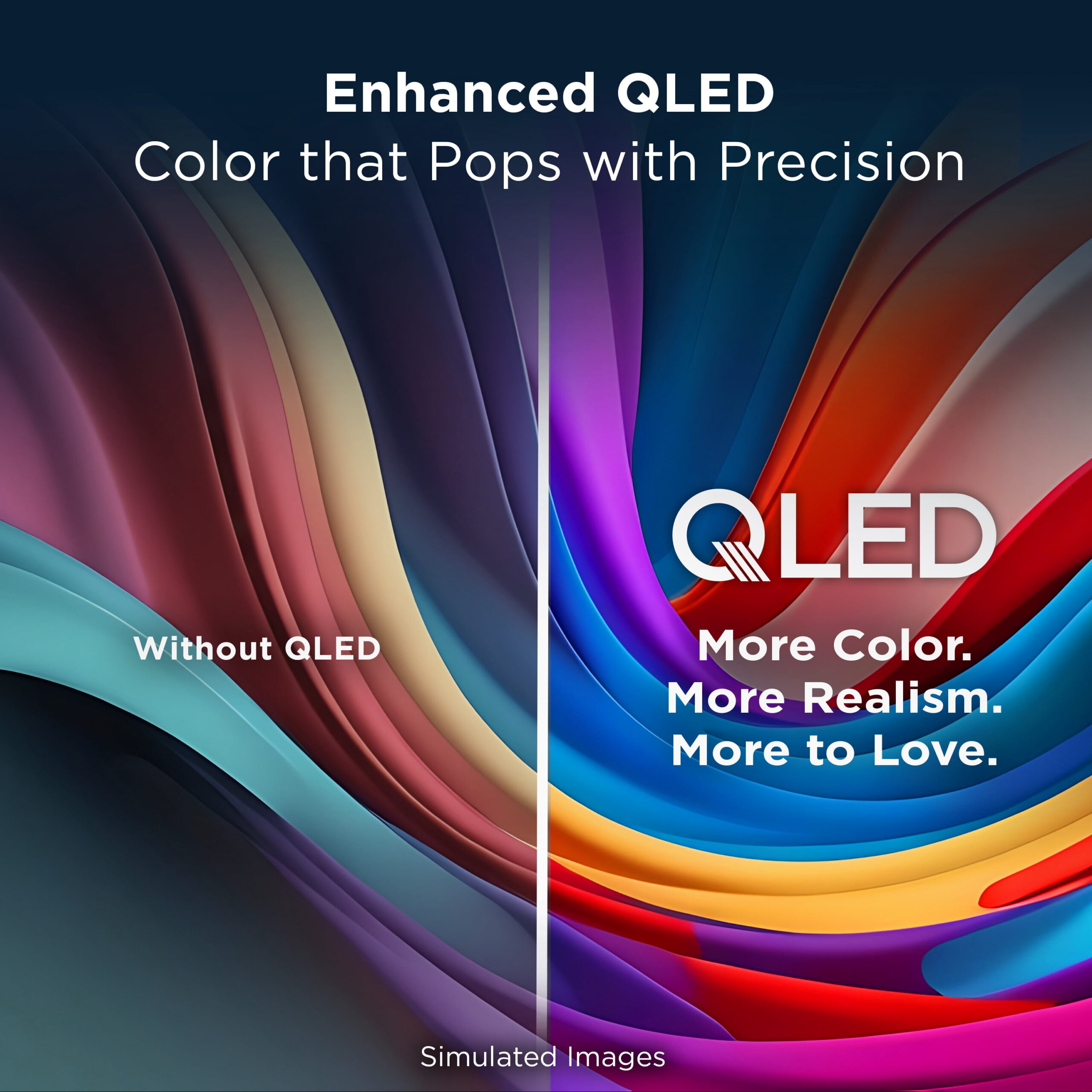 Enhanced QLED
Color that Pops with Precision

Without QLED

QLED

More Color.
More Realism.
More to Love.

Simulated Images